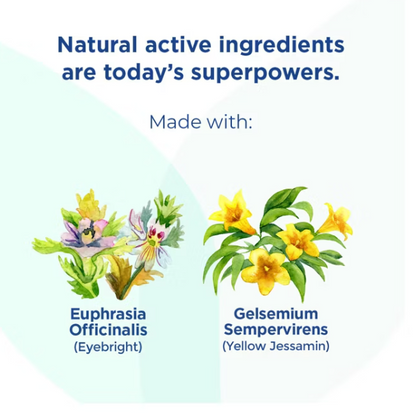 Natural active ingredients are today's superpowers.

Made with:

Euphrasia Officinalis
(Eyebright)

Gelsemium Sempervirens
(Yellow Jessamin)